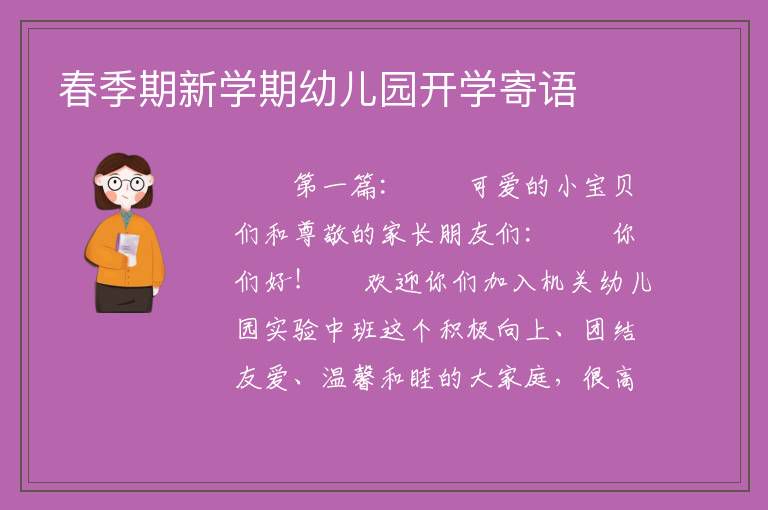 春季期新学期幼儿园开学寄语

第一篇： 可爱的小宝贝们和尊敬的家长朋友们： 你们好！ 欢迎你们加入机关幼儿园实验中班这个积极向上、团结友爱、温馨和睦的大家庭，很高